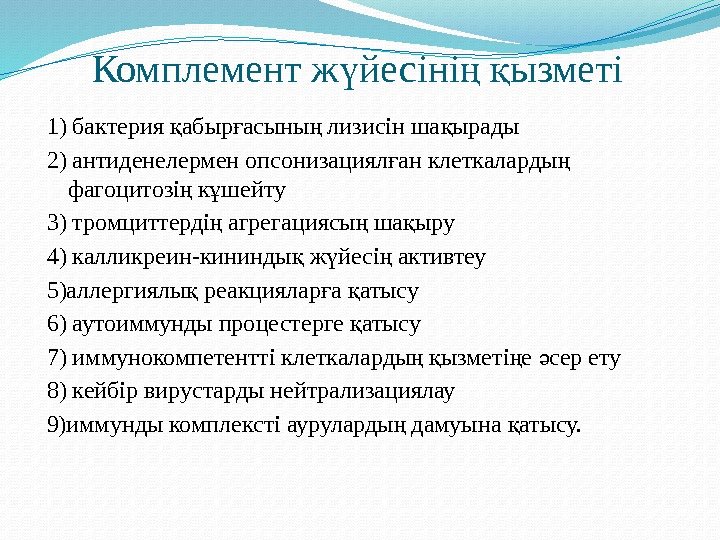 Комплемент жүйесінің қызметі

1) бактерия қабырғасының лизисін шақырады

2) антиденелермен опсонизациялған клеткалардың фагоцитозің күшейту

3) тромциттердің агрегациясың шақыру

4) калликреин-кининдық жүйесің активтеу

5)аллергиялық реакцияларға қатысу

6) аутоиммунды процестерге қатысу

7) иммунокомпетентті клеткалардың қызметіңе әсер ету

8) кейбір вирустарды нейтрализациялау

9)иммунды комплексті аурулардың дамуына қатысу.